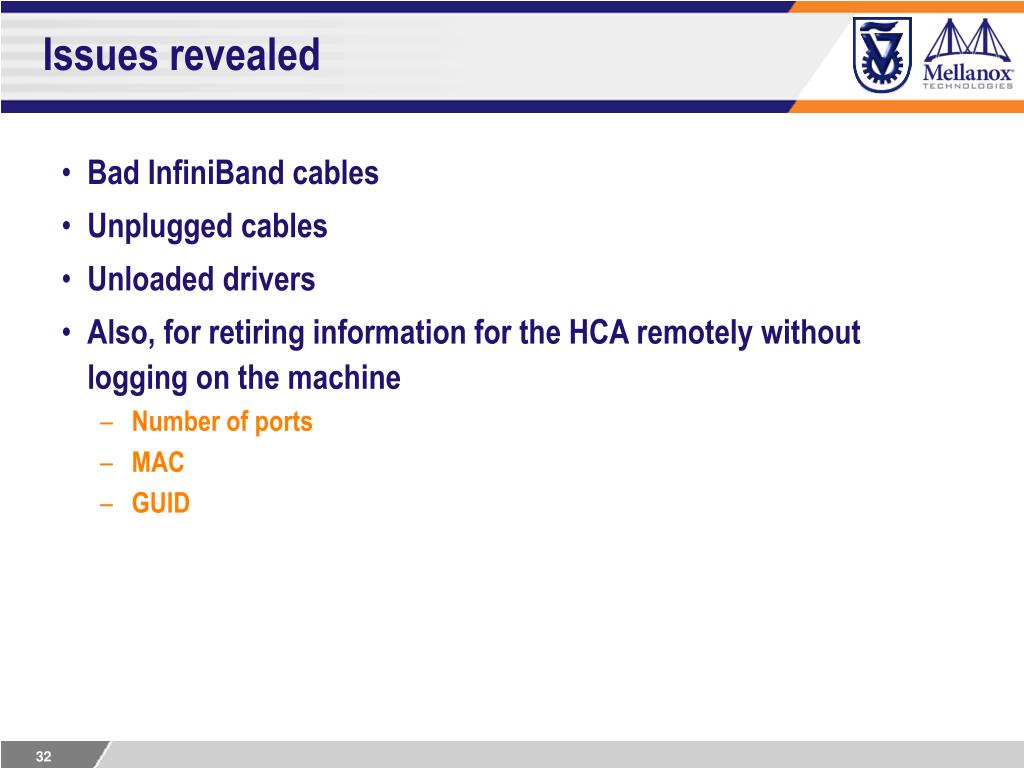 Issues revealed

Mellanox TECHNOLOGIES

• Bad InfiniBand cables
• Unplugged cables
• Unloaded drivers
• Also, for retiring information for the HCA remotely without logging on the machine
– Number of ports
– MAC
– GUID

32